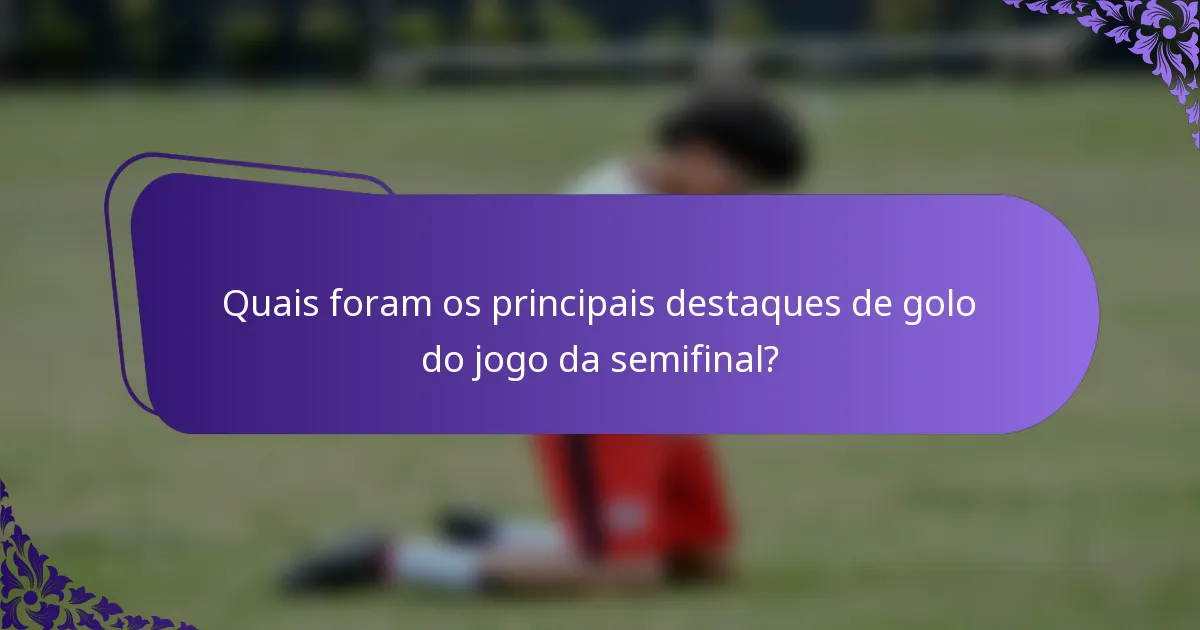 Quais foram os principais destaques de golo do jogo da semifinal?